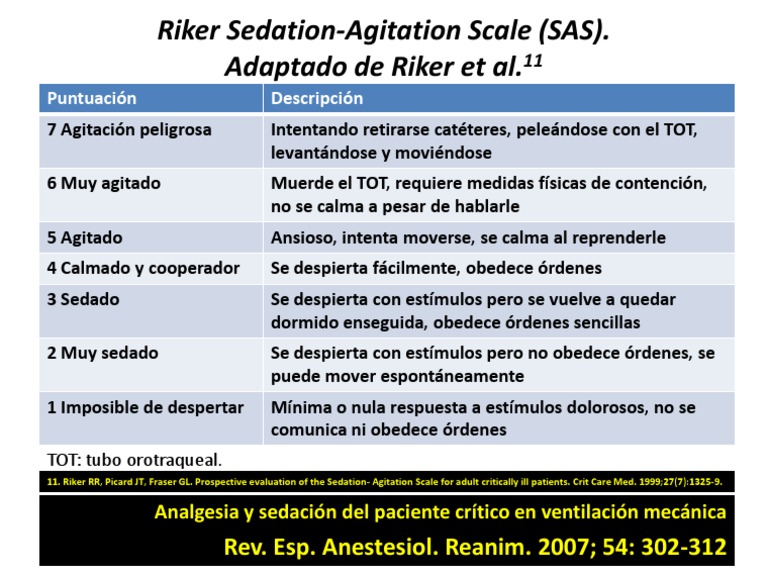 Riker Sedation-Agitation Scale (SAS).
Adaptado de Riker et al.$^{11}$

| Puntuación | Descripción |
|---|---|
| 7 Agitación peligrosa | Intentando retirarse catéteres, peleándose con el TOT, levantándose y moviéndose |
| 6 Muy agitado | Muerde el TOT, requiere medidas físicas de contención, no se calma a pesar de hablarle |
| 5 Agitado | Ansioso, intenta moverse, se calma al reprenderle |
| 4 Calmado y cooperador | Se despierta fácilmente, obedece órdenes |
| 3 Sedado | Se despierta con estímulos pero se vuelve a quedar dormido enseguida, obedece órdenes sencillas |
| 2 Muy sedado | Se despierta con estímulos pero no obedece órdenes, se puede mover espontáneamente |
| 1 Imposible de despertar | Mínima o nula respuesta a estímulos dolorosos, no se comunica ni obedece órdenes |

TOT: tubo orotraqueal.

11. Riker RR, Picard JT, Fraser GL. Prospective evaluation of the Sedation- Agitation Scale for adult critically ill patients. Crit Care Med. 1999;27(7):1325-9.

Analgesia y sedación del paciente crítico en ventilación mecánica
Rev. Esp. Anestesiol. Reanim. 2007; 54: 302-312